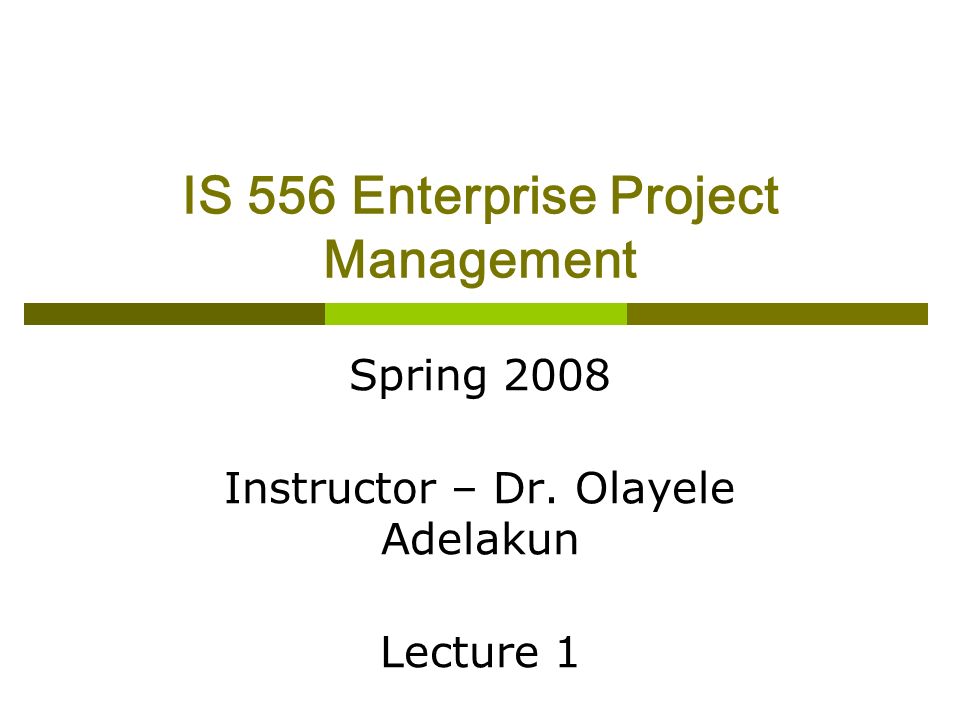 IS 556 Enterprise Project Management

Spring 2008

Instructor – Dr. Olayele Adelakun

Lecture 1